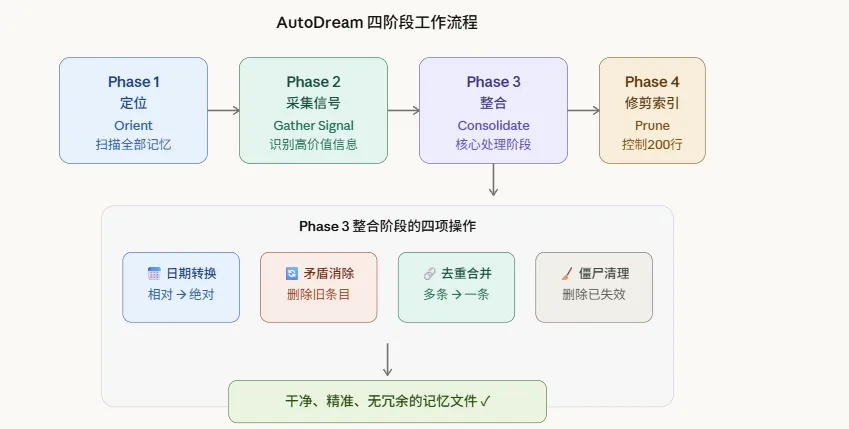 AutoDream 四阶段工作流程

Phase 1
定位
Orient
扫描全部记忆

Phase 2
采集信号
Gather Signal
识别高价值信息

Phase 3
整合
Consolidate
核心处理阶段

Phase 4
修剪索引
Prune
控制200行

Phase 3 整合阶段的四项操作

日期转换
相对 → 绝对

矛盾消除
删除旧条目

去重合并
多条 → 一条

僵尸清理
删除已失效

干净、精准、无冗余的记忆文件 ✓